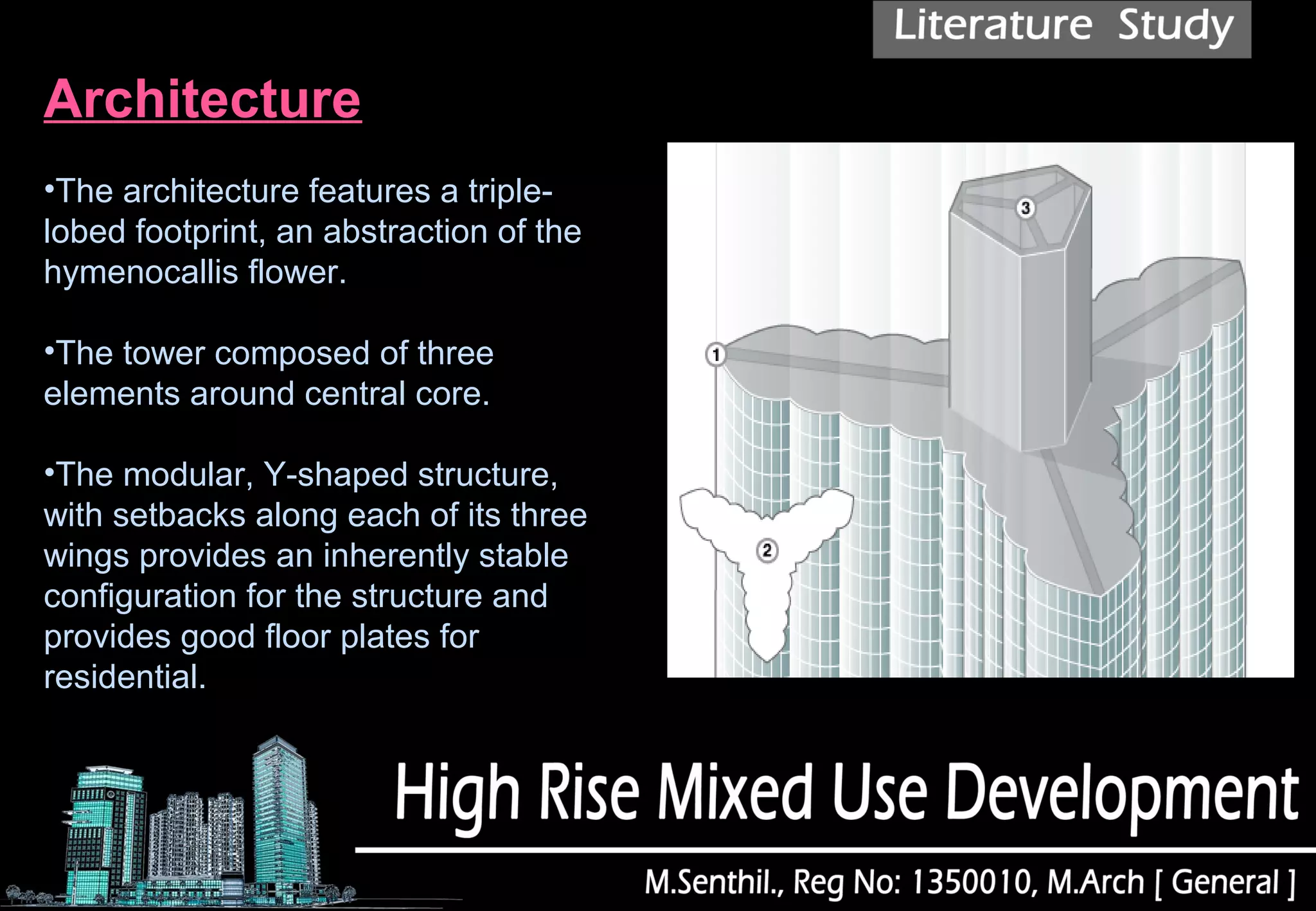 Literature Study

Architecture

•The architecture features a triple-lobed footprint, an abstraction of the hymenocallis flower.

•The tower composed of three elements around central core.

•The modular, Y-shaped structure, with setbacks along each of its three wings provides an inherently stable configuration for the structure and provides good floor plates for residential.

3

1

2

High Rise Mixed Use Development

M.Senthil., Reg No: 1350010, M.Arch [ General ]